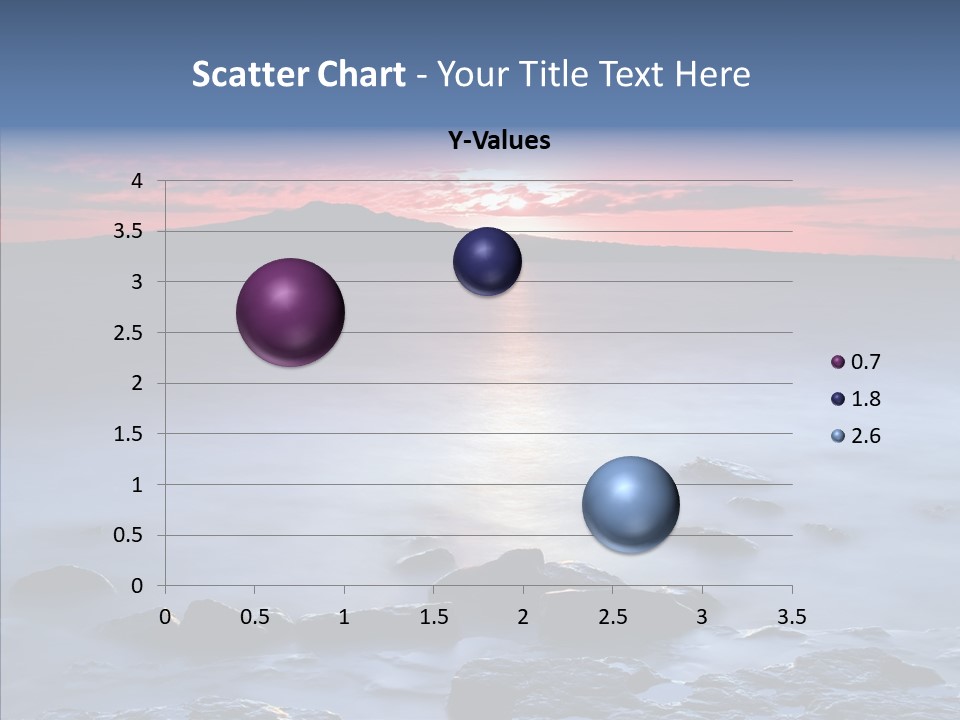 Scatter Chart - Your Title Text Here

Y-Values

4
3.5
3
2.5
2
1.5
1
0.5
0

0
0.5
1
1.5
2
2.5
3
3.5

0.7
1.8
2.6